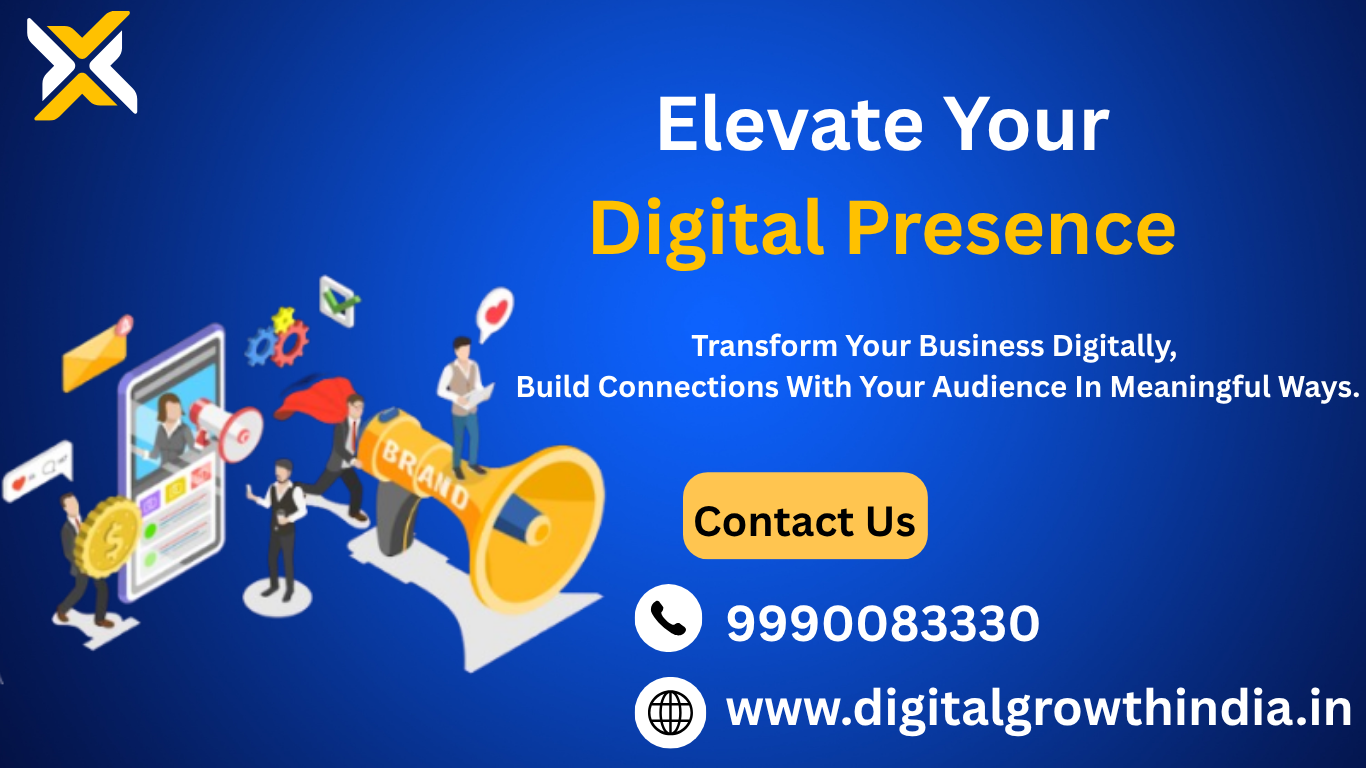 Elevate Your
Digital Presence

Transform Your Business Digitally,
Build Connections With Your Audience In Meaningful Ways.

BRAND

Contact Us

9990083330

www.digitalgrowthindia.in